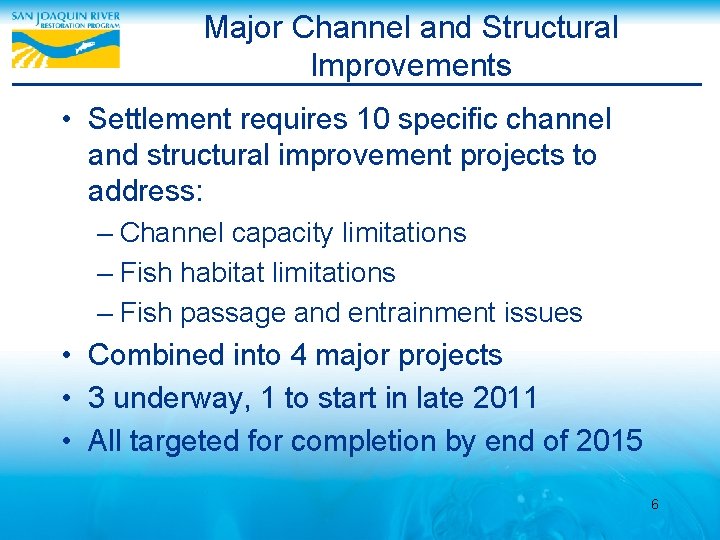 SAN JOAQUIN RIVER
RESTORATION PROGRAM

Major Channel and Structural Improvements

• Settlement requires 10 specific channel and structural improvement projects to address:
– Channel capacity limitations
– Fish habitat limitations
– Fish passage and entrainment issues
• Combined into 4 major projects
• 3 underway, 1 to start in late 2011
• All targeted for completion by end of 2015

6